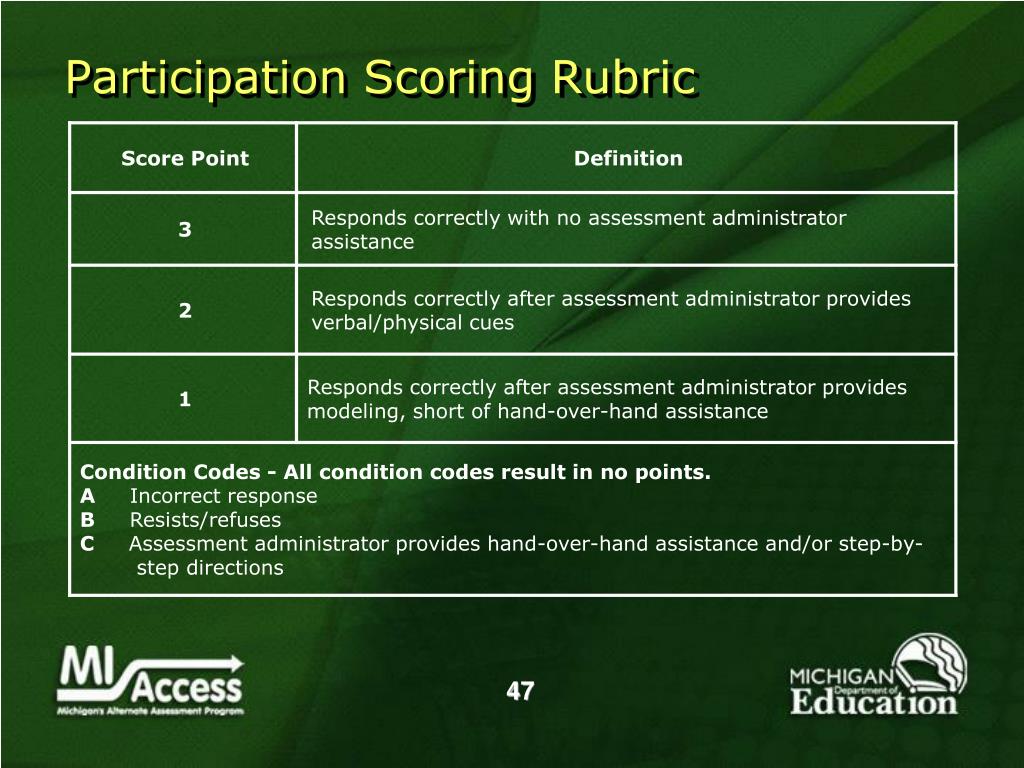 Participation Scoring Rubric

| Score Point | Definition |
|---|---|
| 3 | Responds correctly with no assessment administrator assistance |
| 2 | Responds correctly after assessment administrator provides verbal/physical cues |
| 1 | Responds correctly after assessment administrator provides modeling, short of hand-over-hand assistance |

Condition Codes - All condition codes result in no points.
A Incorrect response
B Resists/refuses
C Assessment administrator provides hand-over-hand assistance and/or step-by-step directions

MI Access
Michigan's Alternate Assessment Program

47

MICHIGAN Department of Education